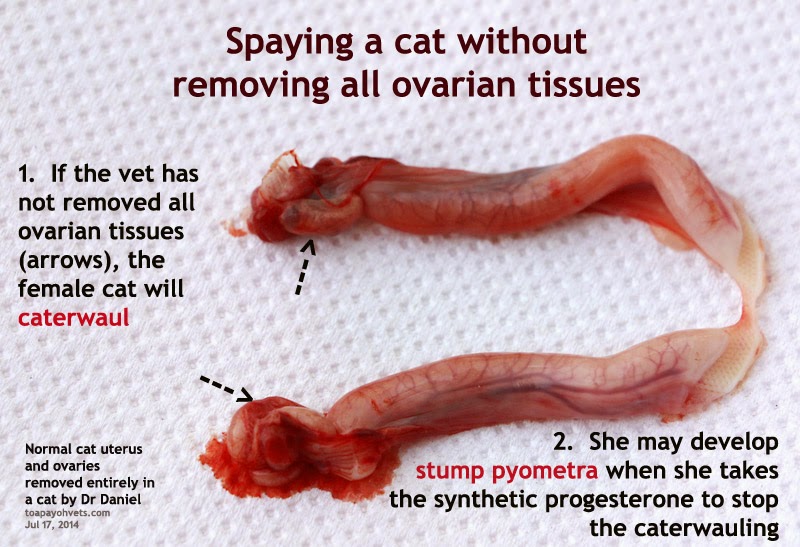 Spaying a cat without removing all ovarian tissues

1. If the vet has not removed all ovarian tissues (arrows), the female cat will caterwaul

Normal cat uterus and ovaries removed entirely in a cat by Dr Daniel
toapayohvets.com
Jul 17, 2014

2. She may develop stump pyometra when she takes the synthetic progesterone to stop the caterwauling